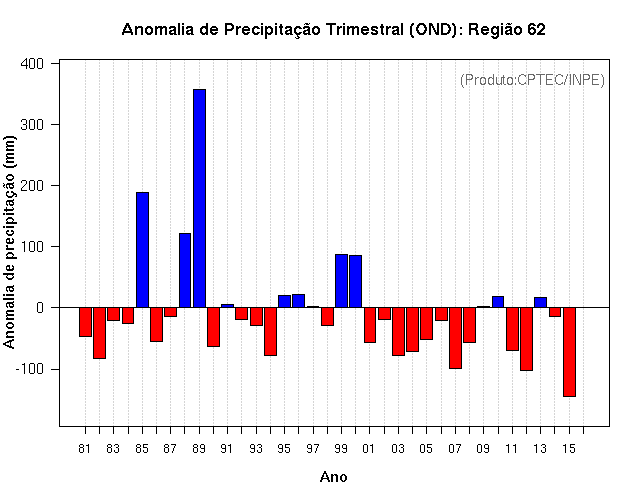 Anomalia de Precipitação Trimestral (OND): Região 62

(Produto:CPTEC/INPE)

Anomalia de precipitação (mm)

400
300
200
100
0
-100

81 83 85 87 89 91 93 95 97 99 01 03 05 07 09 11 13 15

Ano